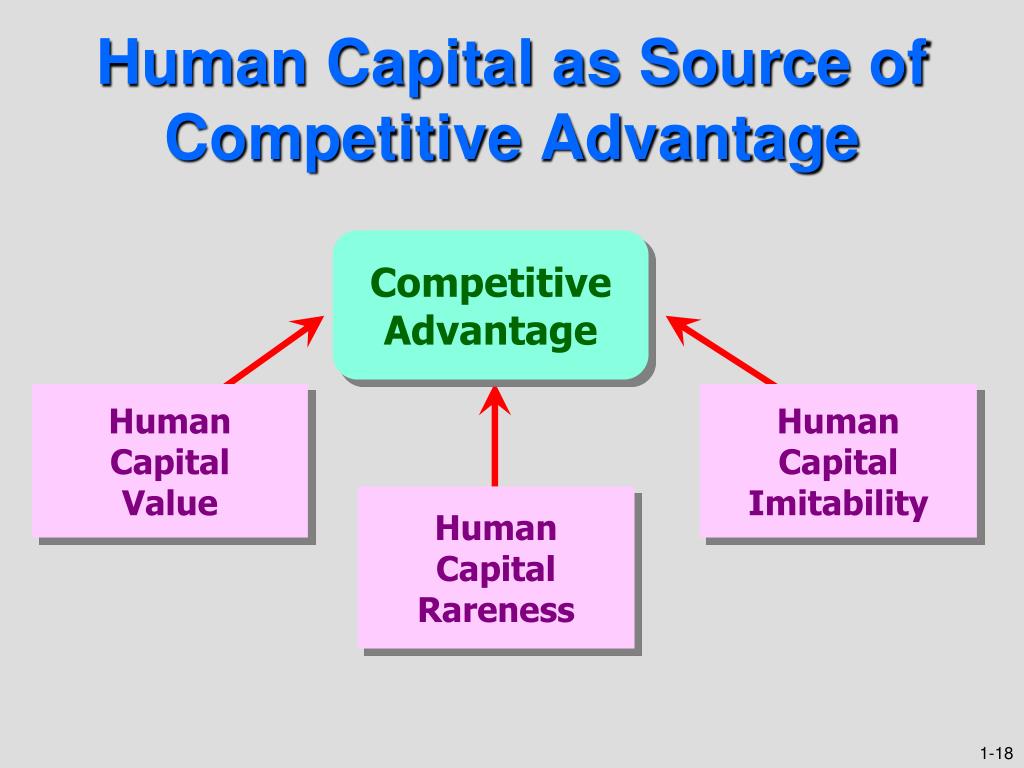 Human Capital as Source of Competitive Advantage

Competitive Advantage

Human Capital Value

Human Capital Rareness

Human Capital Imitability

1-18